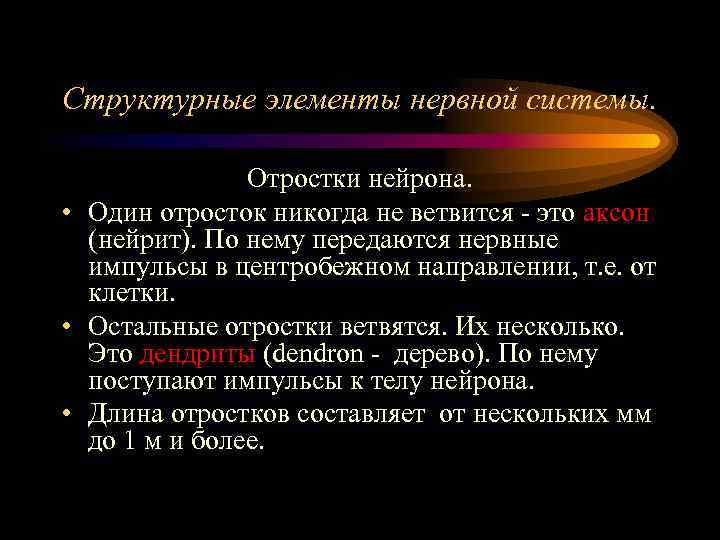 Структурные элементы нервной системы.

Отростки нейрона.

• Один отросток никогда не ветвится - это аксон (нейрит). По нему передаются нервные импульсы в центробежном направлении, т.е. от клетки.

• Остальные отростки ветвятся. Их несколько. Это дендриты (dendron - дерево). По нему поступают импульсы к телу нейрона.

• Длина отростков составляет от нескольких мм до 1 м и более.